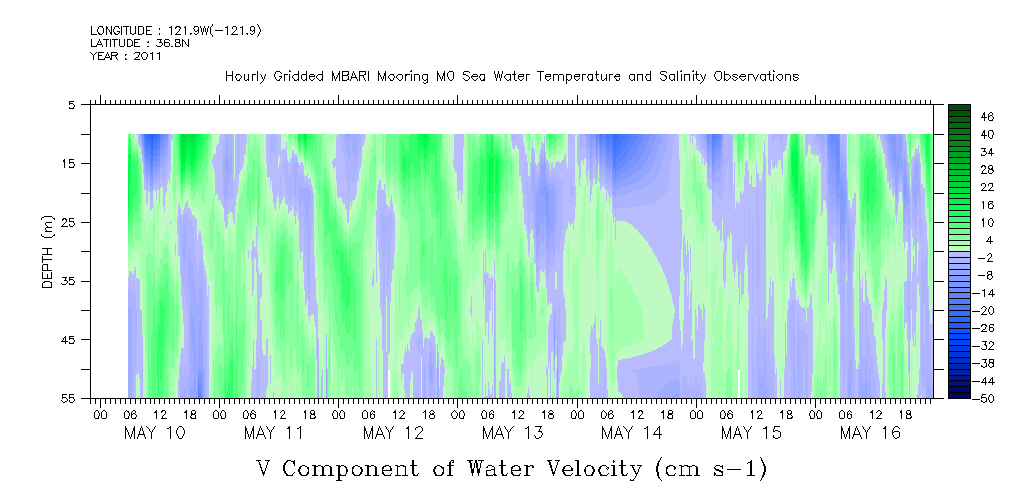 LONGITUDE : 121.9W(-121.9)
LATITUDE : 36.8N
YEAR : 2011

Hourly Gridded MBARI Mooring M0 Sea Water Temperature and Salinity Observations

DEPTH (m)

5
15
25
35
45
55

46
40
34
28
22
16
10
4
-2
-8
-14
-20
-26
-32
-38
-44
-50

00 06 12 18 00 06 12 18 00 06 12 18 00 06 12 18 00 06 12 18 00 06 12 18 00 06 12 18

MAY 10
MAY 11
MAY 12
MAY 13
MAY 14
MAY 15
MAY 16

V Component of Water Velocity (cm s-1)